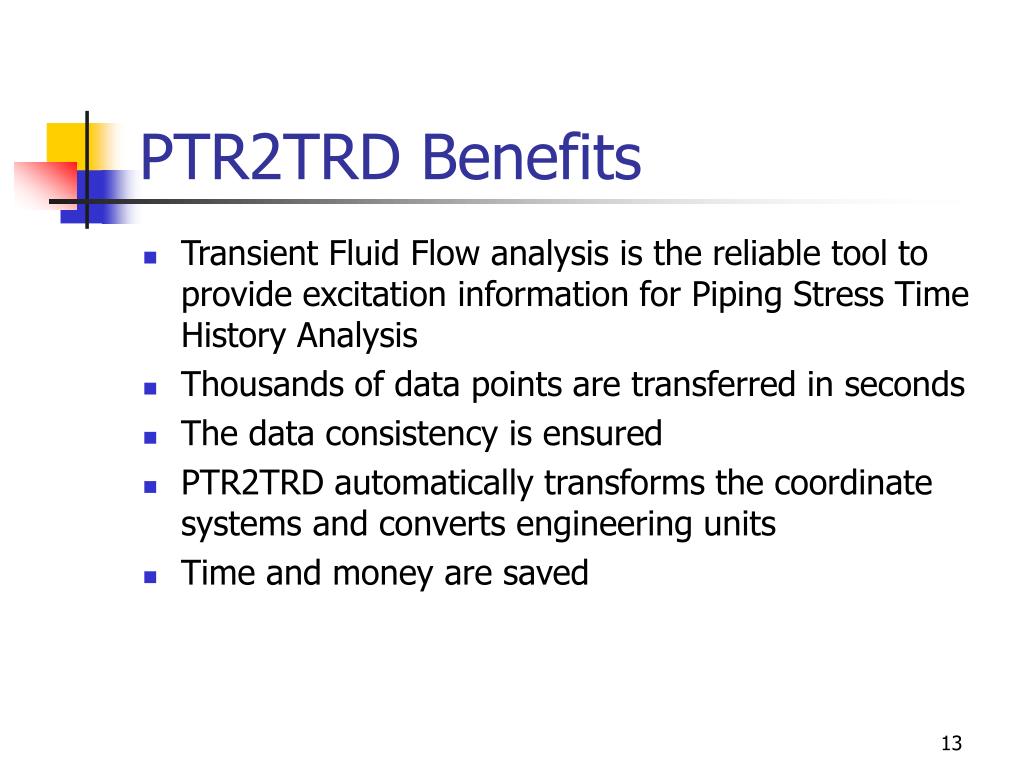 PTR2TRD Benefits

- Transient Fluid Flow analysis is the reliable tool to provide excitation information for Piping Stress Time History Analysis
- Thousands of data points are transferred in seconds
- The data consistency is ensured
- PTR2TRD automatically transforms the coordinate systems and converts engineering units
- Time and money are saved

13